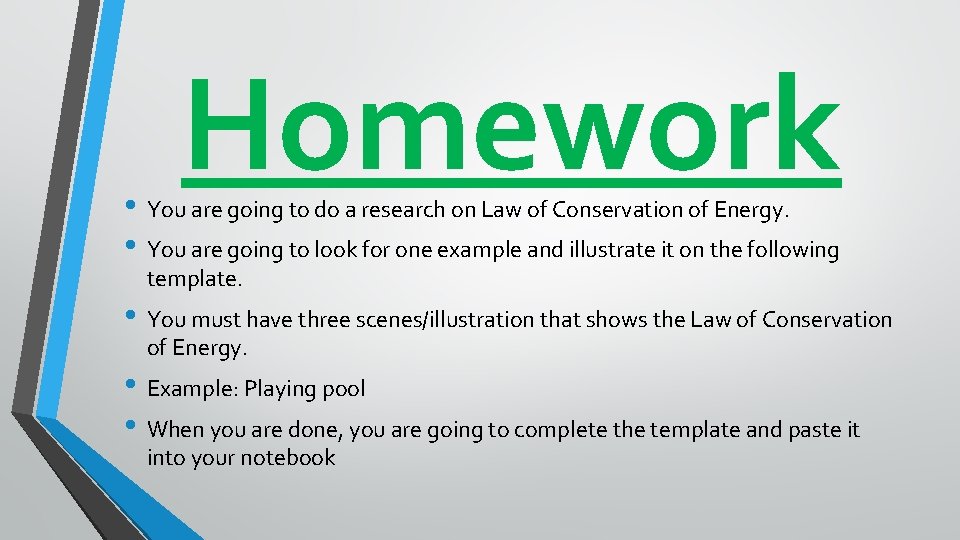 Homework

• You are going to do a research on Law of Conservation of Energy.

• You are going to look for one example and illustrate it on the following template.

• You must have three scenes/illustration that shows the Law of Conservation of Energy.

• Example: Playing pool

• When you are done, you are going to complete the template and paste it into your notebook